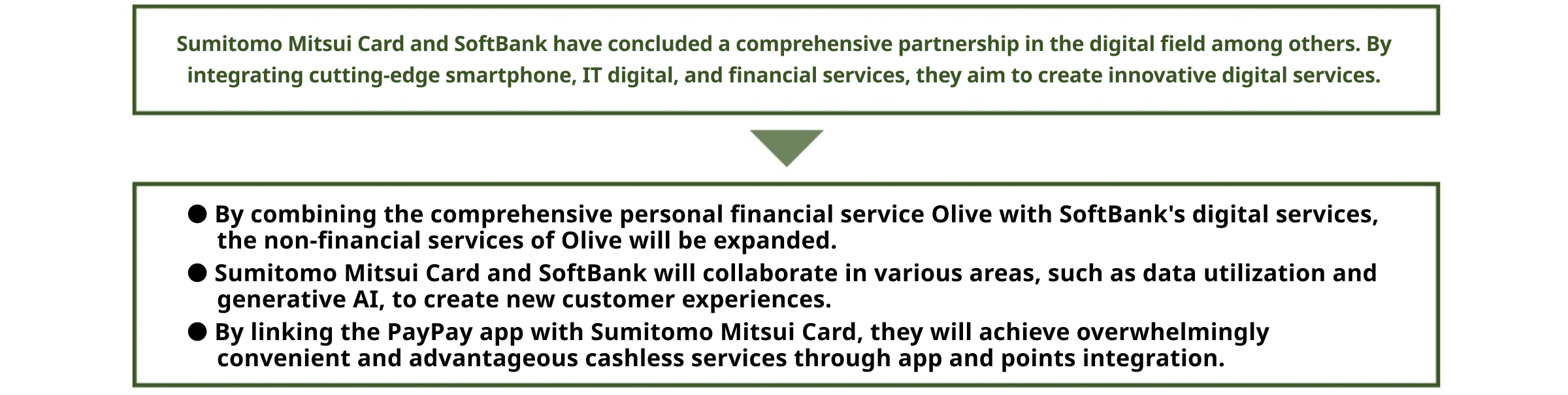 Sumitomo Mitsui Card and SoftBank have concluded a comprehensive partnership in the digital field among others. By integrating cutting-edge smartphone, IT digital, and financial services, they aim to create innovative digital services.

● By combining the comprehensive personal financial service Olive with SoftBank's digital services, the non-financial services of Olive will be expanded.
● Sumitomo Mitsui Card and SoftBank will collaborate in various areas, such as data utilization and generative AI, to create new customer experiences.
● By linking the PayPay app with Sumitomo Mitsui Card, they will achieve overwhelmingly convenient and advantageous cashless services through app and points integration.